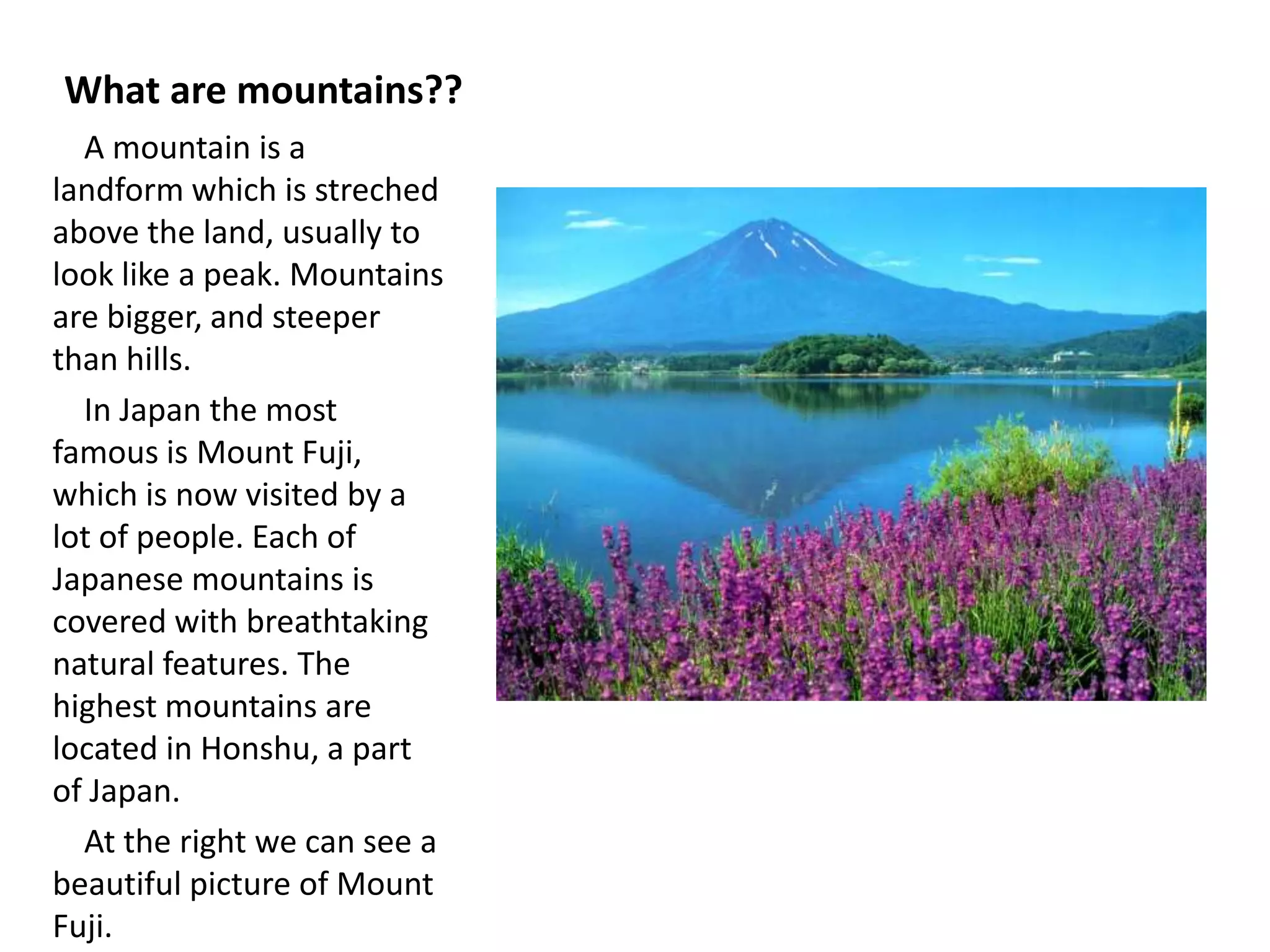 What are mountains??

A mountain is a landform which is streched above the land, usually to look like a peak. Mountains are bigger, and steeper than hills.

In Japan the most famous is Mount Fuji, which is now visited by a lot of people. Each of Japanese mountains is covered with breathtaking natural features. The highest mountains are located in Honshu, a part of Japan.

At the right we can see a beautiful picture of Mount Fuji.